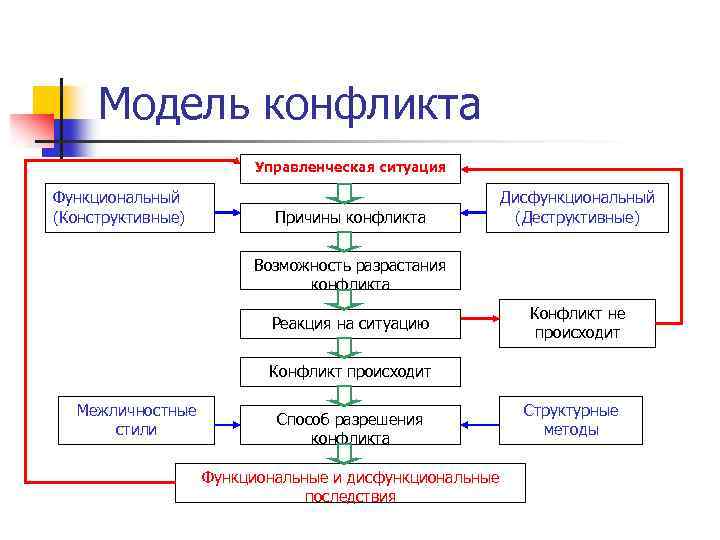 Модель конфликта

Управленческая ситуация

Функциональный (Конструктивные)

Причины конфликта

Дисфункциональный (Деструктивные)

Возможность разрастания конфликта

Реакция на ситуацию

Конфликт не происходит

Конфликт происходит

Межличностные стили

Способ разрешения конфликта

Структурные методы

Функциональные и дисфункциональные последствия